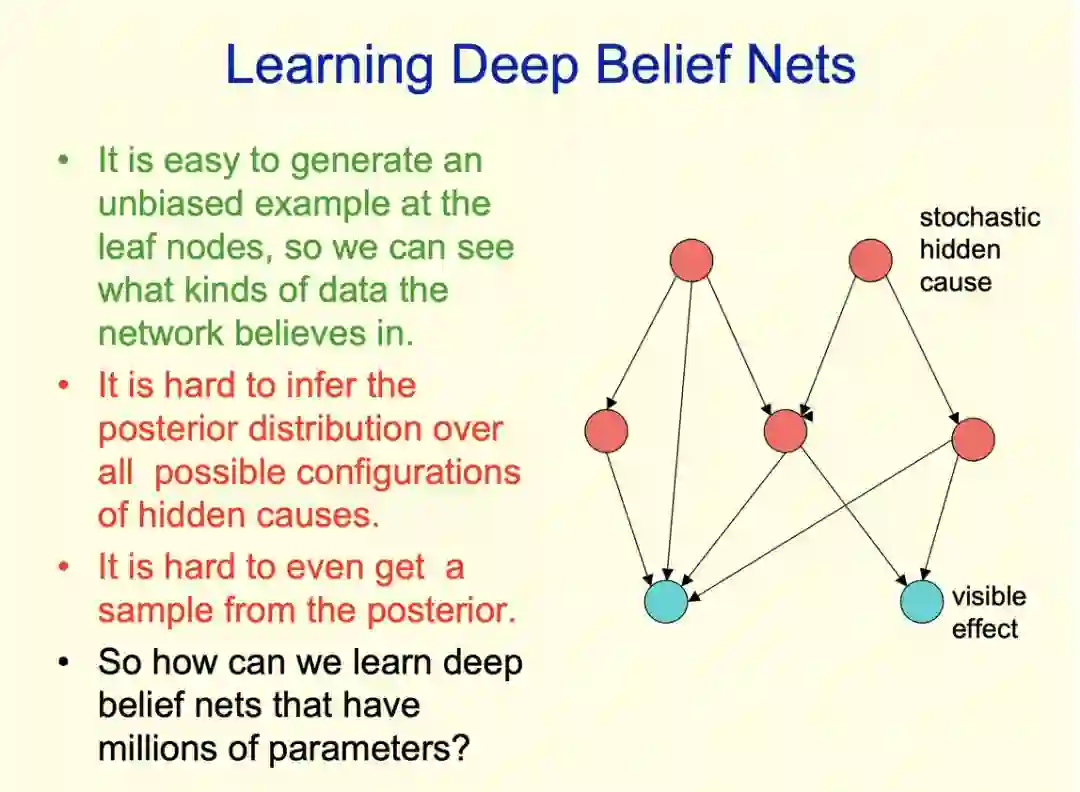 Learning Deep Belief Nets

• It is easy to generate an unbiased example at the leaf nodes, so we can see what kinds of data the network believes in.
• It is hard to infer the posterior distribution over all possible configurations of hidden causes.
• It is hard to even get a sample from the posterior.
• So how can we learn deep belief nets that have millions of parameters?

stochastic hidden cause

visible effect